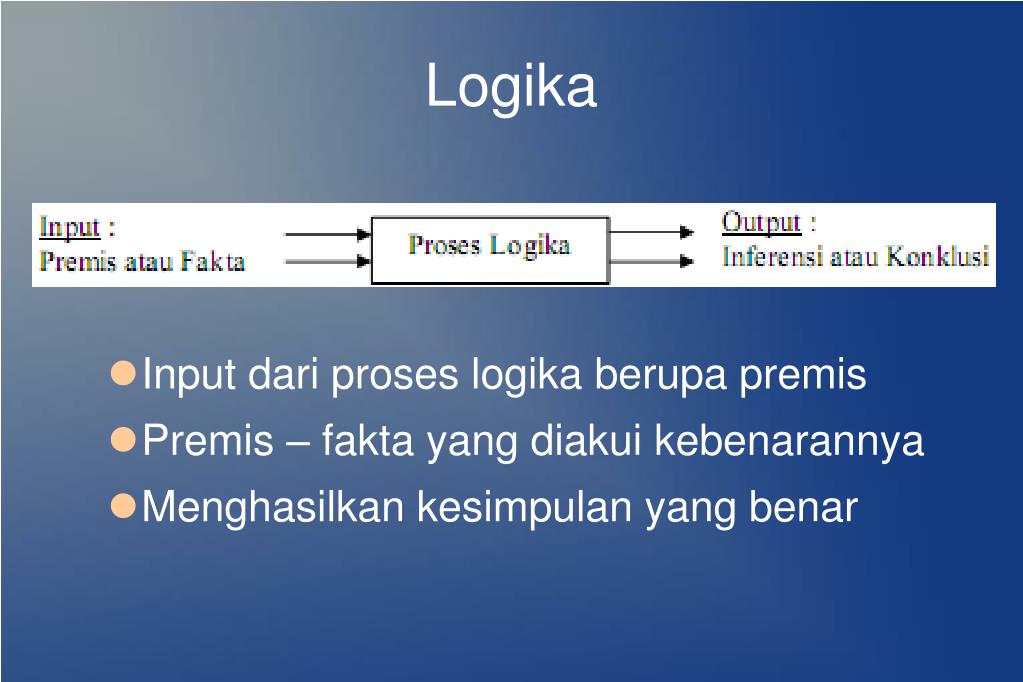 Logika

Input :
Premis atau Fakta

Proses Logika

Output :
Inferensi atau Konklusi

Input dari proses logika berupa premis
Premis – fakta yang diakui kebenarannya
Menghasilkan kesimpulan yang benar